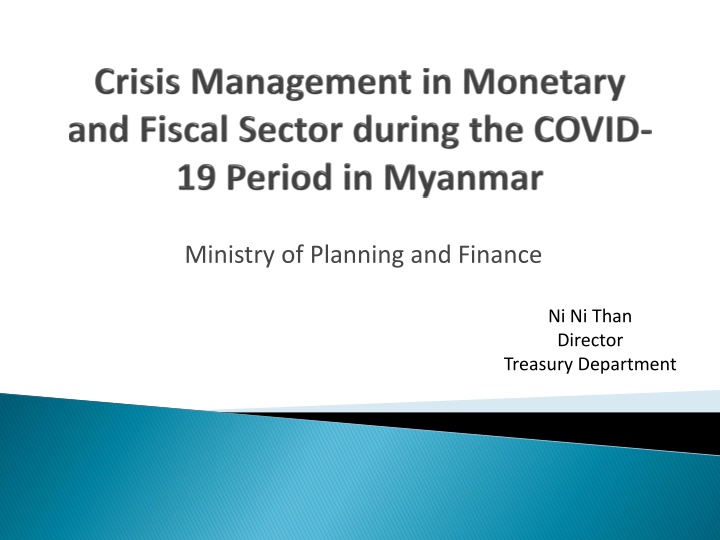 Crisis Management in Monetary and Fiscal Sector during the COVID-19 Period in Myanmar

Ministry of Planning and Finance

Ni Ni Than
Director
Treasury Department